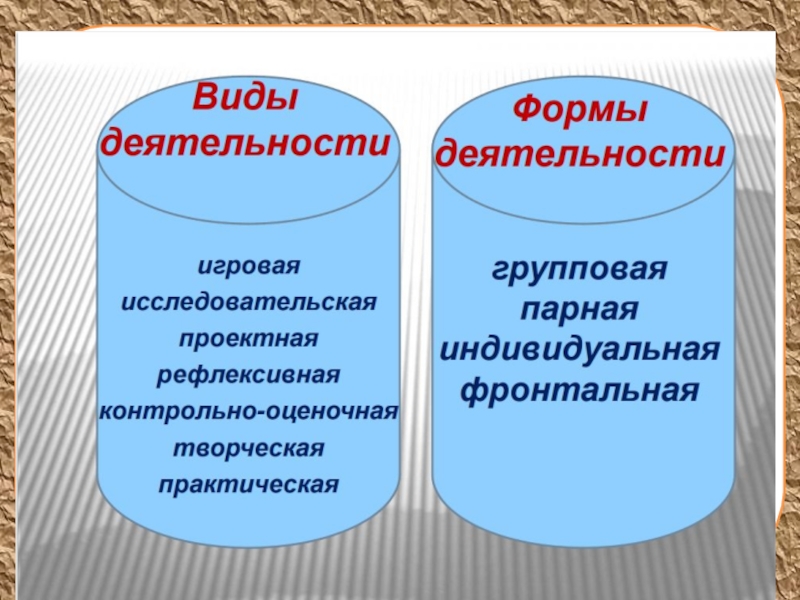 Виды деятельности

игровая
исследовательская
проектная
рефлексивная
контрольно-оценочная
творческая
практическая

Формы деятельности

групповая
парная
индивидуальная
фронтальная